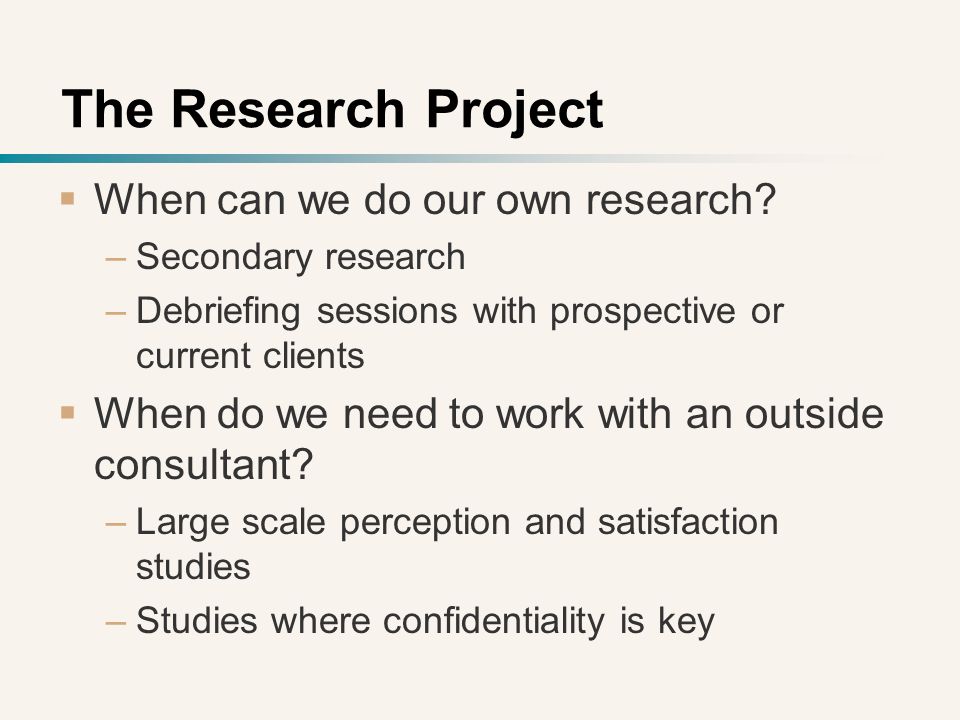 The Research Project

▪ When can we do our own research?
– Secondary research
– Debriefing sessions with prospective or current clients

▪ When do we need to work with an outside consultant?
– Large scale perception and satisfaction studies
– Studies where confidentiality is key